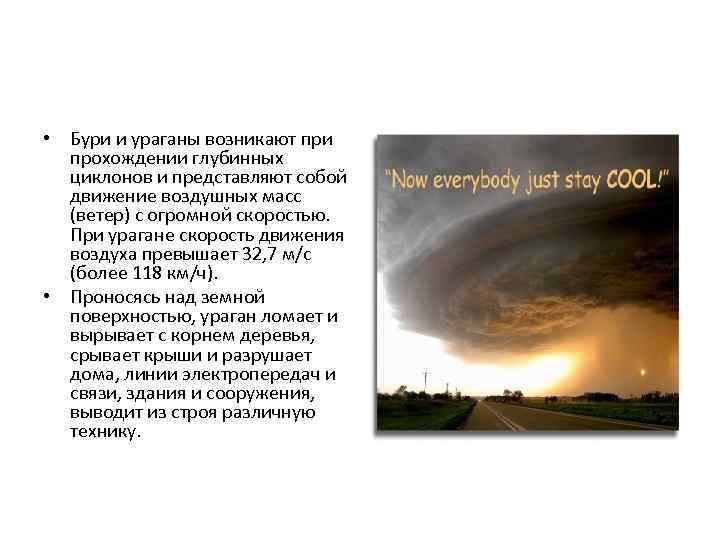 • Бури и ураганы возникают при прохождении глубинных циклонов и представляют собой движение воздушных масс (ветер) с огромной скоростью. При урагане скорость движения воздуха превышает 32,7 м/с (более 118 км/ч).

• Проносясь над земной поверхностью, ураган ломает и вырывает с корнем деревья, срывает крыши и разрушает дома, линии электропередач и связи, здания и сооружения, выводит из строя различную технику.

"Now everybody just stay COOL!"